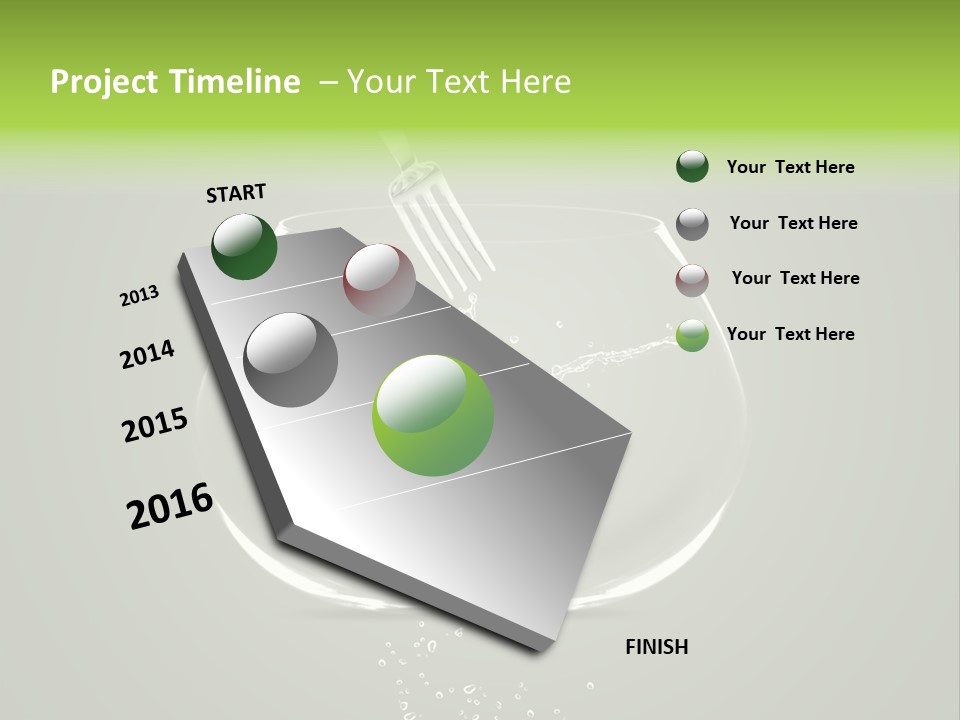 Project Timeline – Your Text Here

START

2013

2014

2015

2016

FINISH

Your Text Here

Your Text Here

Your Text Here

Your Text Here